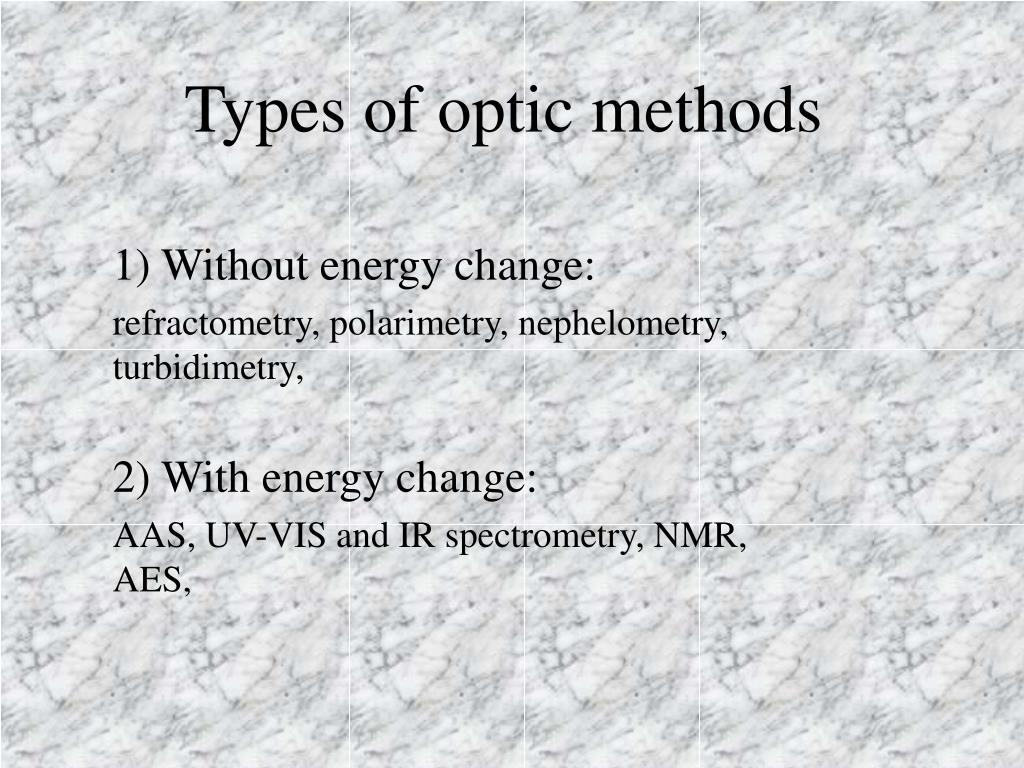 Types of optic methods

1) Without energy change:

refractometry, polarimetry, nephelometry, turbidimetry,

2) With energy change:

AAS, UV-VIS and IR spectrometry, NMR, AES,